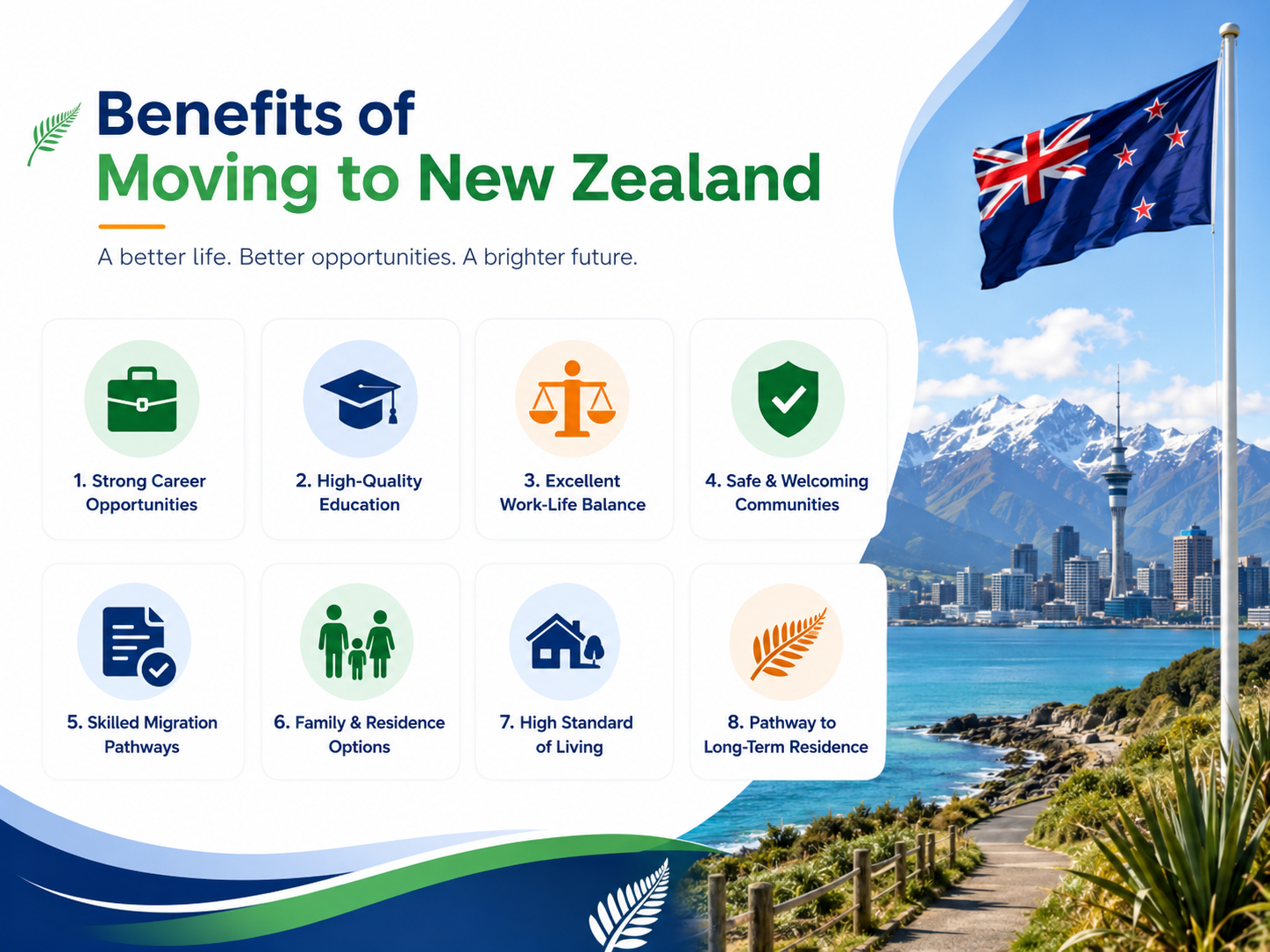 Benefits of
Moving to New Zealand

A better life. Better opportunities. A brighter future.

1. Strong Career Opportunities

2. High-Quality Education

3. Excellent Work-Life Balance

4. Safe & Welcoming Communities

5. Skilled Migration Pathways

6. Family & Residence Options

7. High Standard of Living

8. Pathway to Long-Term Residence